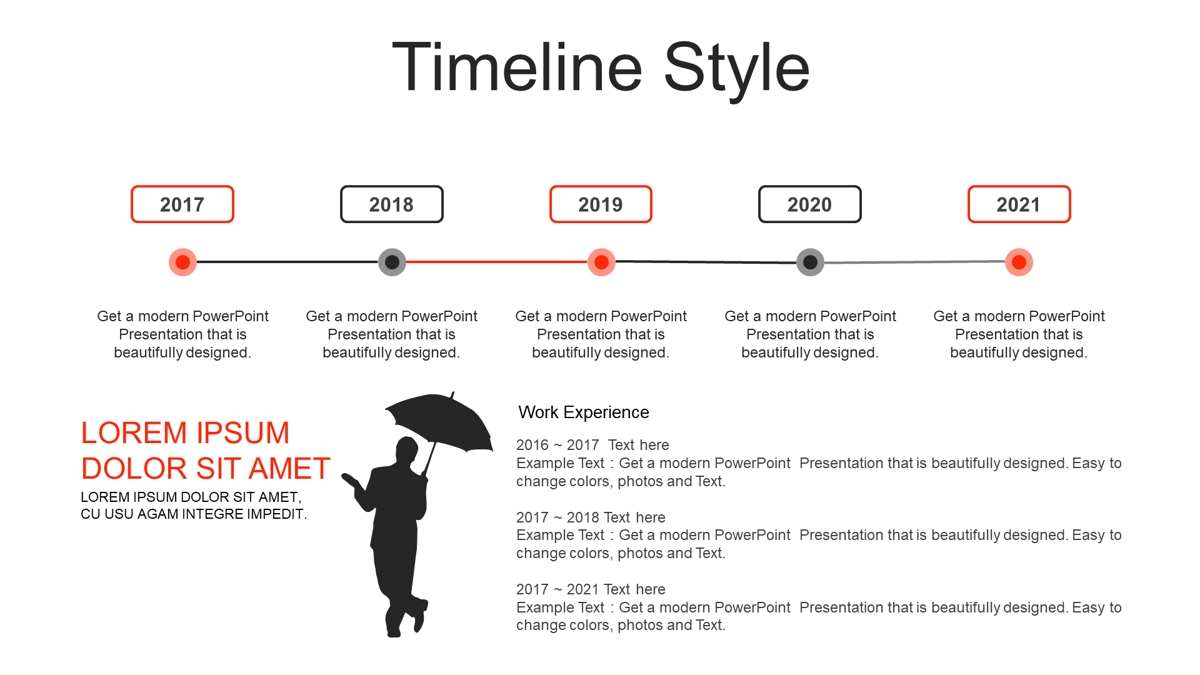 Timeline Style

2017

2018

2019

2020

2021

Get a modern PowerPoint Presentation that is beautifully designed.

Get a modern PowerPoint Presentation that is beautifully designed.

Get a modern PowerPoint Presentation that is beautifully designed.

Get a modern PowerPoint Presentation that is beautifully designed.

Get a modern PowerPoint Presentation that is beautifully designed.

LOREM IPSUM DOLOR SIT AMET

LOREM IPSUM DOLOR SIT AMET, CU USU AGAM INTEGRE IMPEDIT.

Work Experience

2016 ~ 2017 Text here
Example Text : Get a modern PowerPoint Presentation that is beautifully designed. Easy to change colors, photos and Text.

2017 ~ 2018 Text here
Example Text : Get a modern PowerPoint Presentation that is beautifully designed. Easy to change colors, photos and Text.

2017 ~ 2021 Text here
Example Text : Get a modern PowerPoint Presentation that is beautifully designed. Easy to change colors, photos and Text.